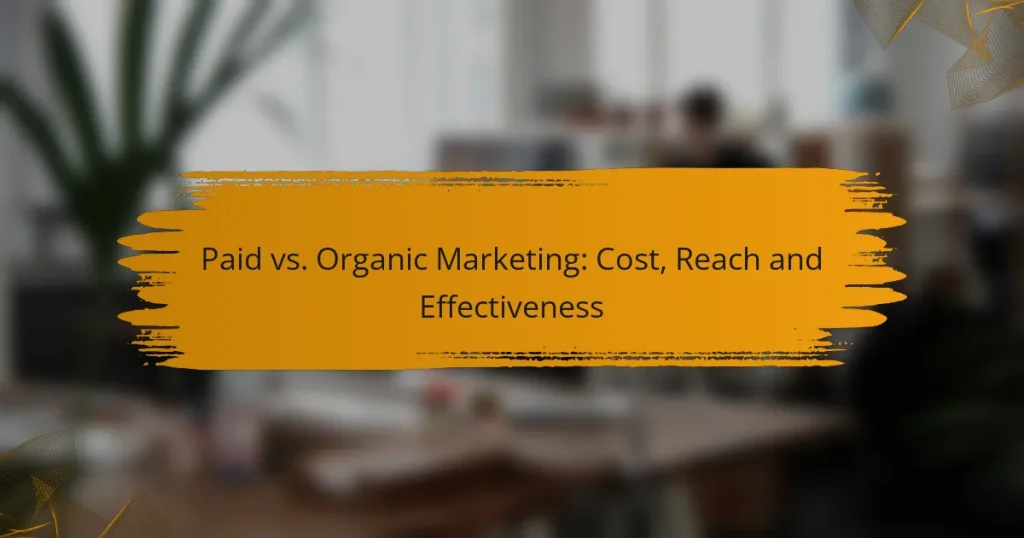 Paid vs. Organic Marketing: Cost, Reach and Effectiveness